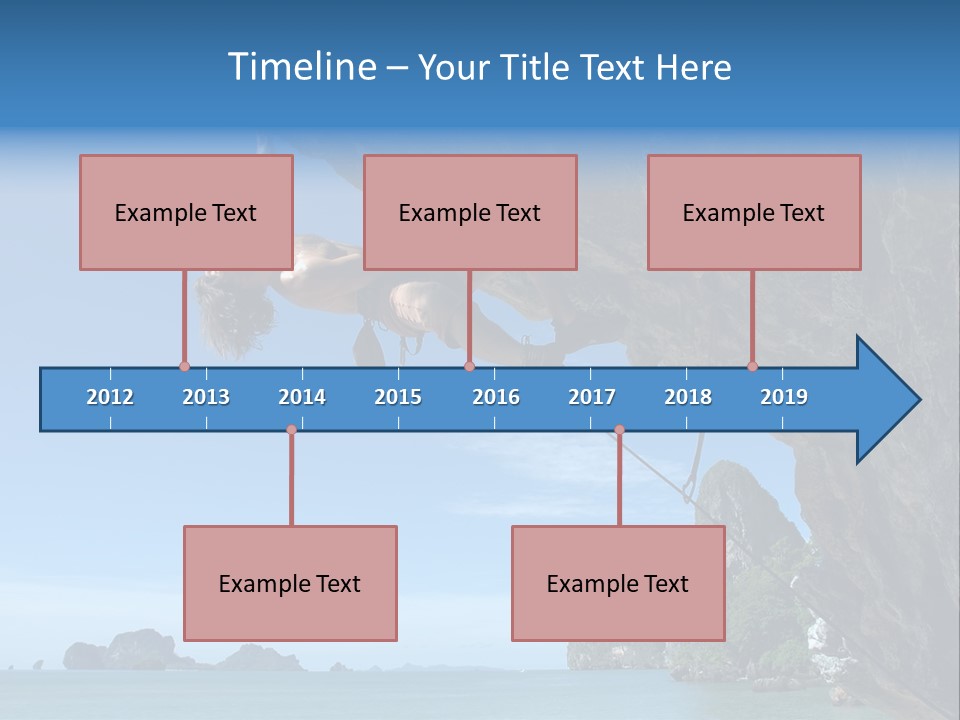 Timeline – Your Title Text Here

Example Text

Example Text

Example Text

2012 2013 2014 2015 2016 2017 2018 2019

Example Text

Example Text